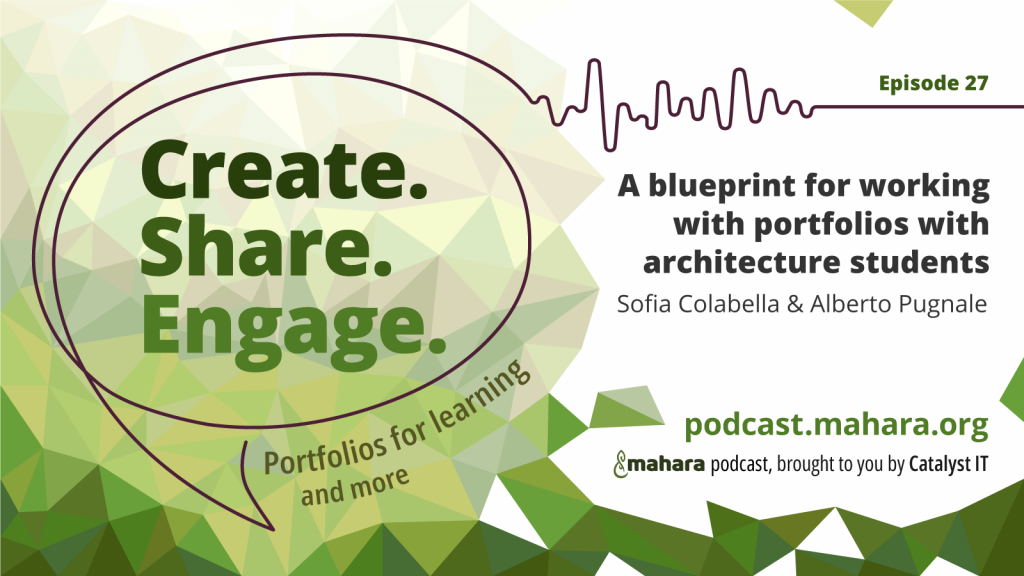 Create.
Share.
Engage.

Portfolios for learning and more

Episode 27

A blueprint for working with portfolios with architecture students

Sofia Colabella & Alberto Pugnale

podcast.mahara.org

mahara podcast, brought to you by Catalyst IT